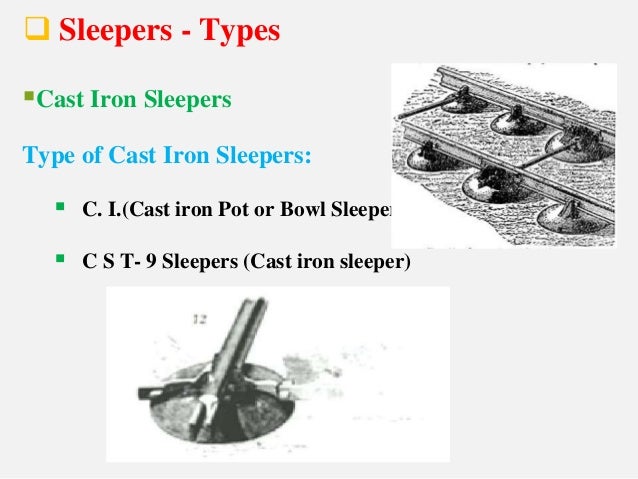 Sleepers - Types

Cast Iron Sleepers

Type of Cast Iron Sleepers:

C. I.(Cast iron Pot or Bowl Sleeper

C S T- 9 Sleepers (Cast iron sleeper)

12